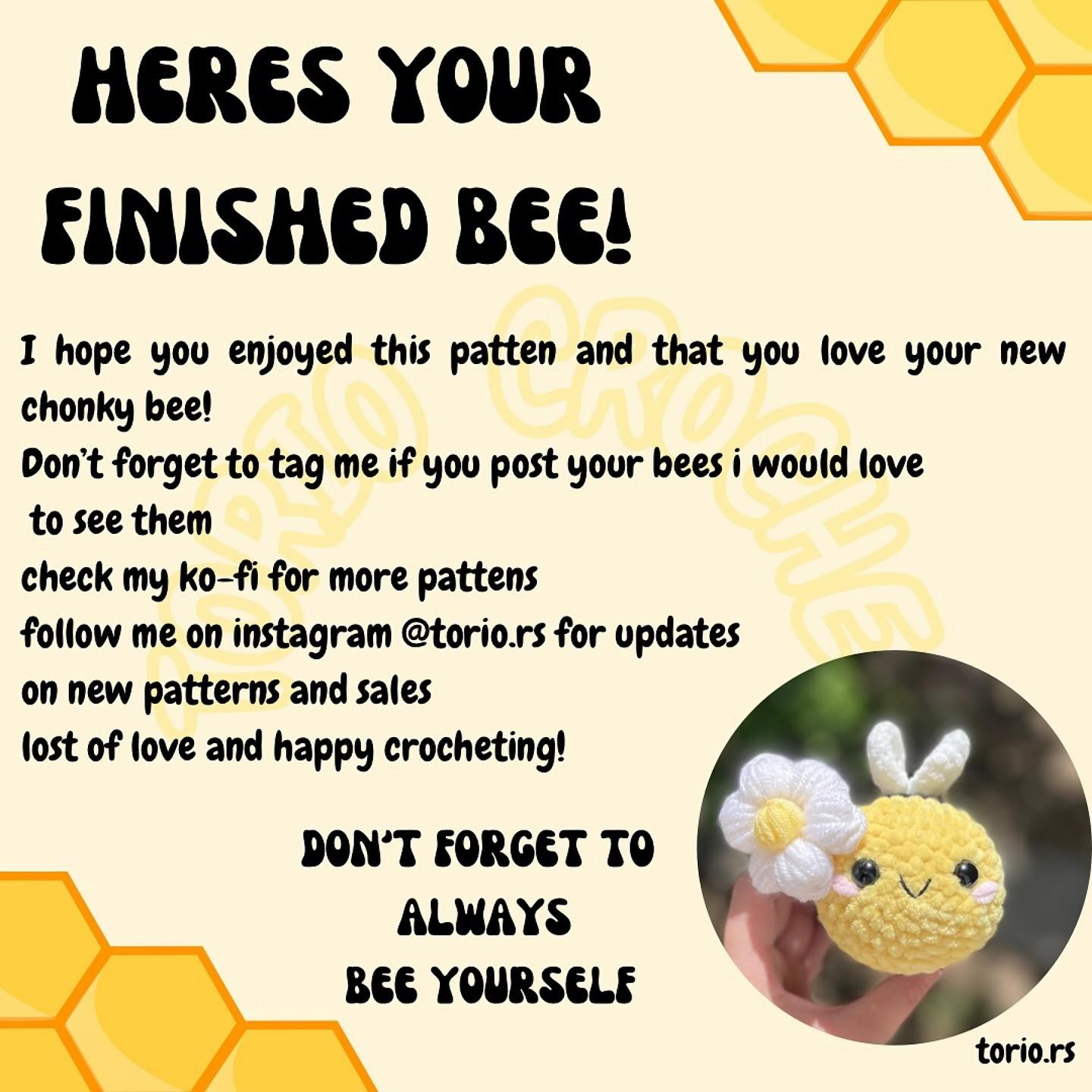 HERES YOUR FINISHED BEE!

TORIO CROCHE

I hope you enjoyed this patten and that you love your new chonky bee!
Don't forget to tag me if you post your bees i would love to see them
check my ko-fi for more pattens
follow me on instagram @torio.rs for updates on new patterns and sales
lost of love and happy crocheting!

DON'T FORGET TO ALWAYS BEE YOURSELF

torio.rs